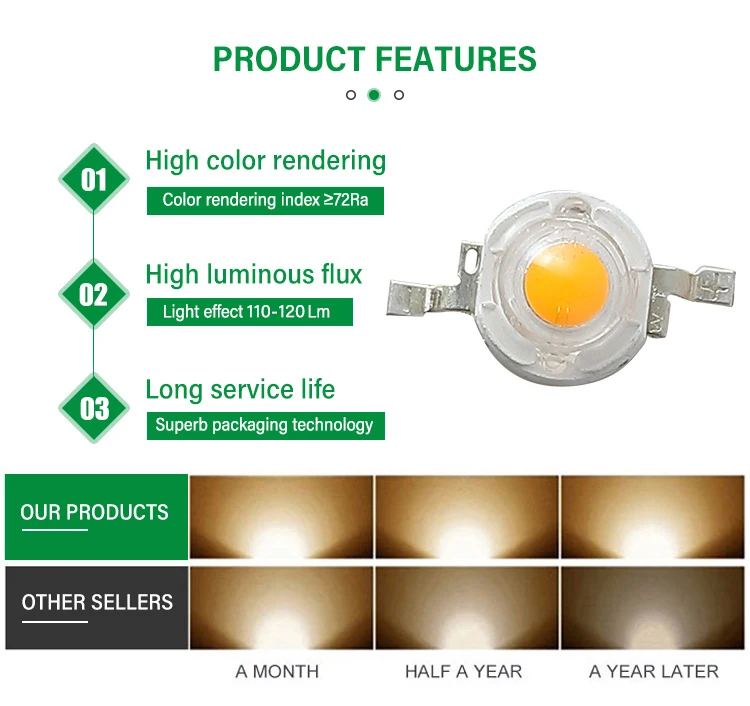 PRODUCT FEATURES

01
High color rendering
Color rendering index ≥72Ra

02
High luminous flux
Light effect 110-120 Lm

03
Long service life
Superb packaging technology

OUR PRODUCTS

OTHER SELLERS

A MONTH

HALF A YEAR

A YEAR LATER